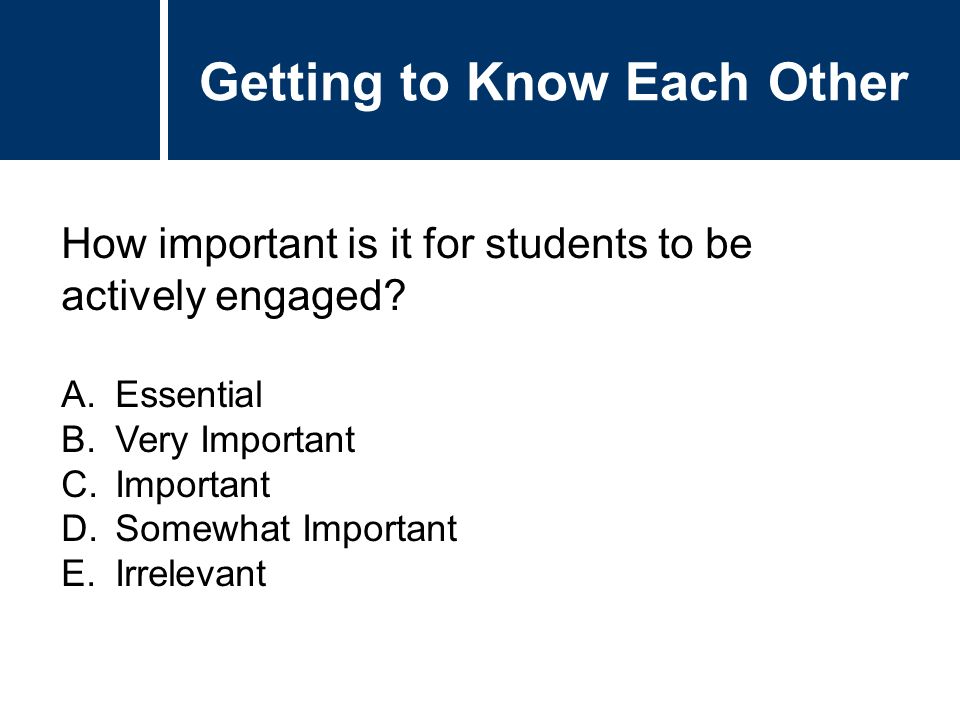 Getting to Know Each Other

How important is it for students to be actively engaged?

A. Essential
B. Very Important
C. Important
D. Somewhat Important
E. Irrelevant